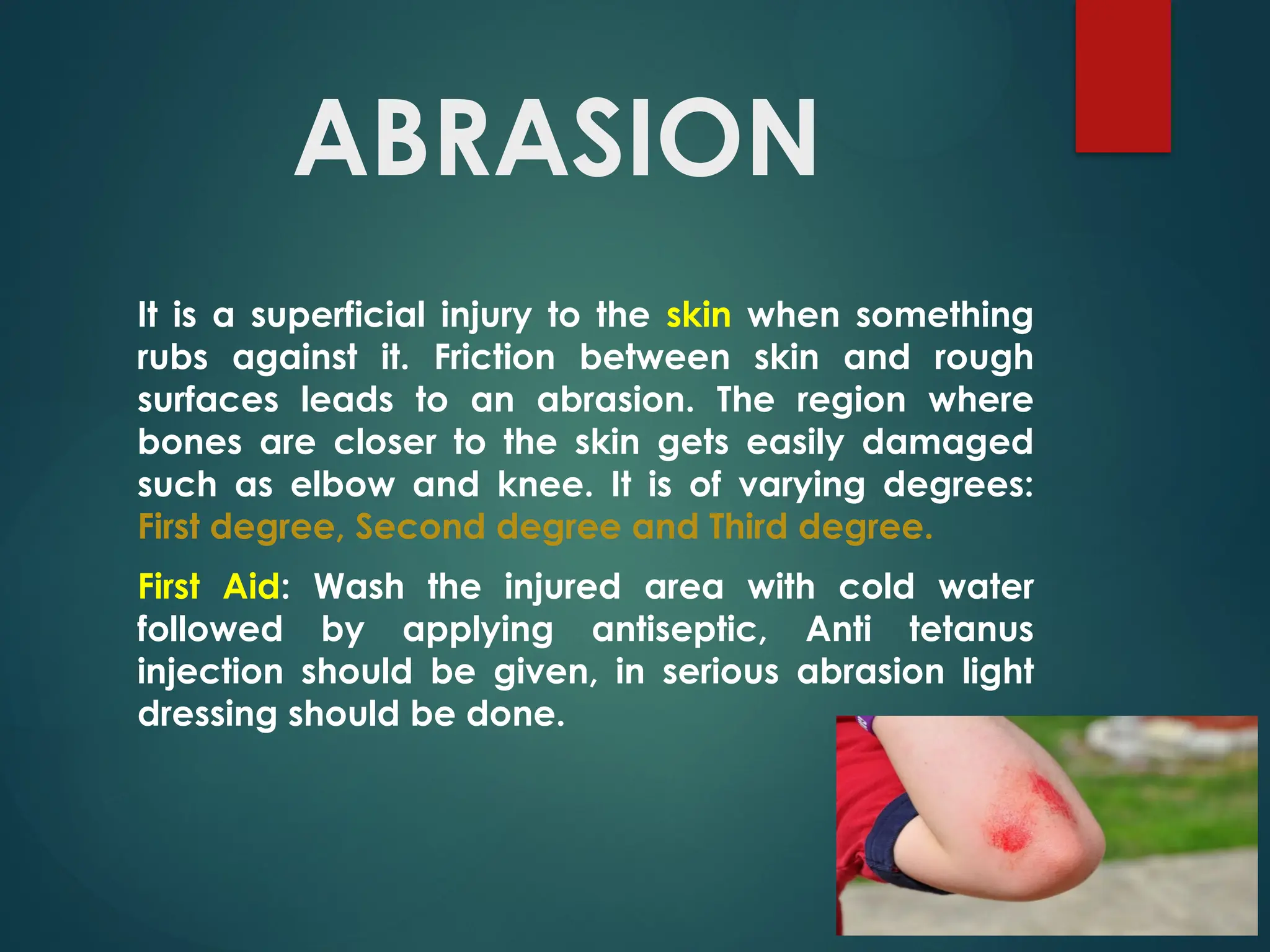 ABRASION

It is a superficial injury to the skin when something rubs against it. Friction between skin and rough surfaces leads to an abrasion. The region where bones are closer to the skin gets easily damaged such as elbow and knee. It is of varying degrees: First degree, Second degree and Third degree.

First Aid: Wash the injured area with cold water followed by applying antiseptic, Anti tetanus injection should be given, in serious abrasion light dressing should be done.